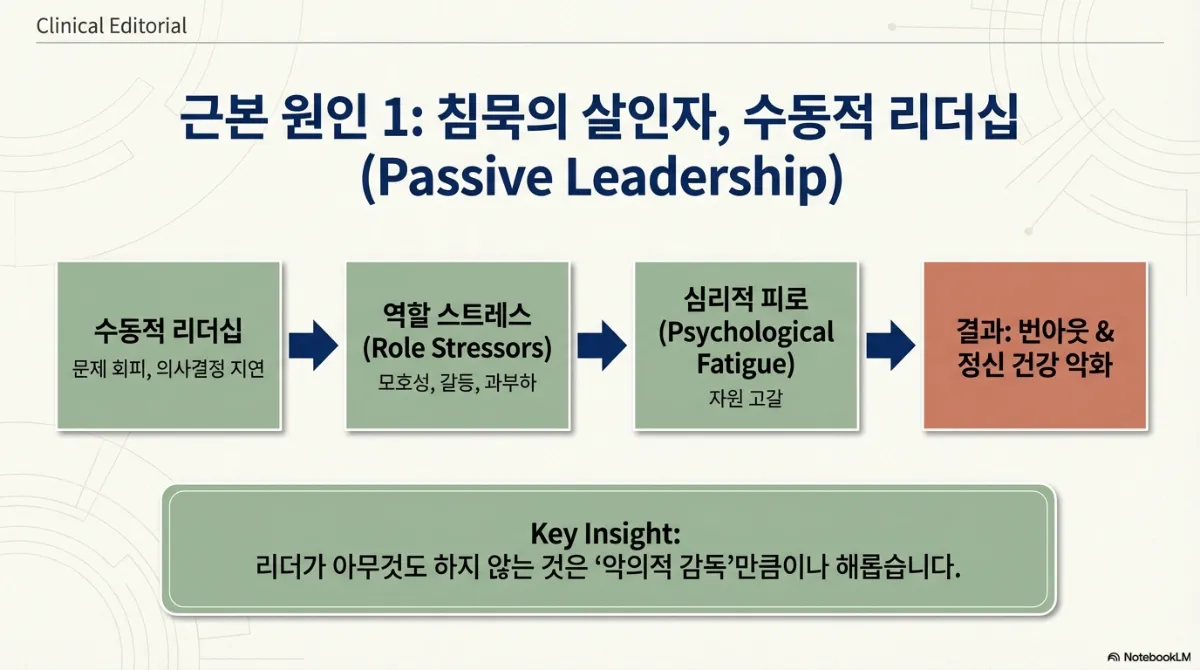 Clinical Editorial

근본 원인 1: 침묵의 살인자, 수동적 리더십 (Passive Leadership)

수동적 리더십
문제 회피, 의사결정 지연

역할 스트레스 (Role Stressors)
모호성, 갈등, 과부하

심리적 피로 (Psychological Fatigue)
자원 고갈

결과: 번아웃 & 정신 건강 악화

Key Insight:
리더가 아무것도 하지 않는 것은 '악의적 감독'만큼이나 해롭습니다.

NotebookLM